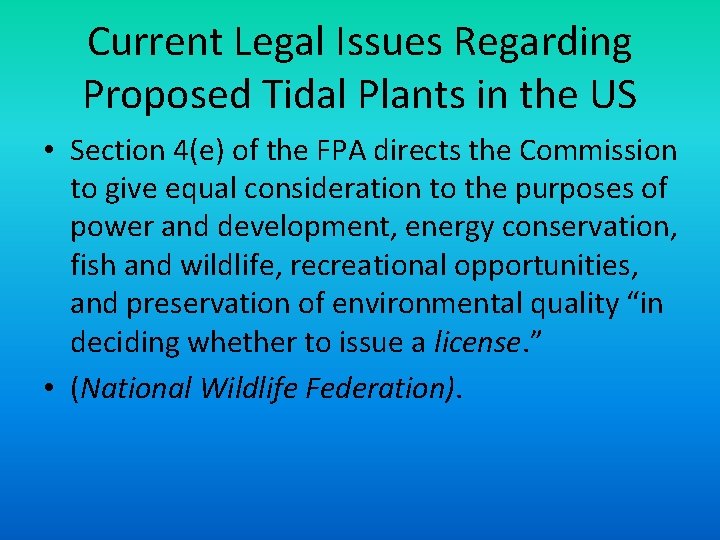 Current Legal Issues Regarding Proposed Tidal Plants in the US

• Section 4(e) of the FPA directs the Commission to give equal consideration to the purposes of power and development, energy conservation, fish and wildlife, recreational opportunities, and preservation of environmental quality “in deciding whether to issue a license.”

• (National Wildlife Federation).